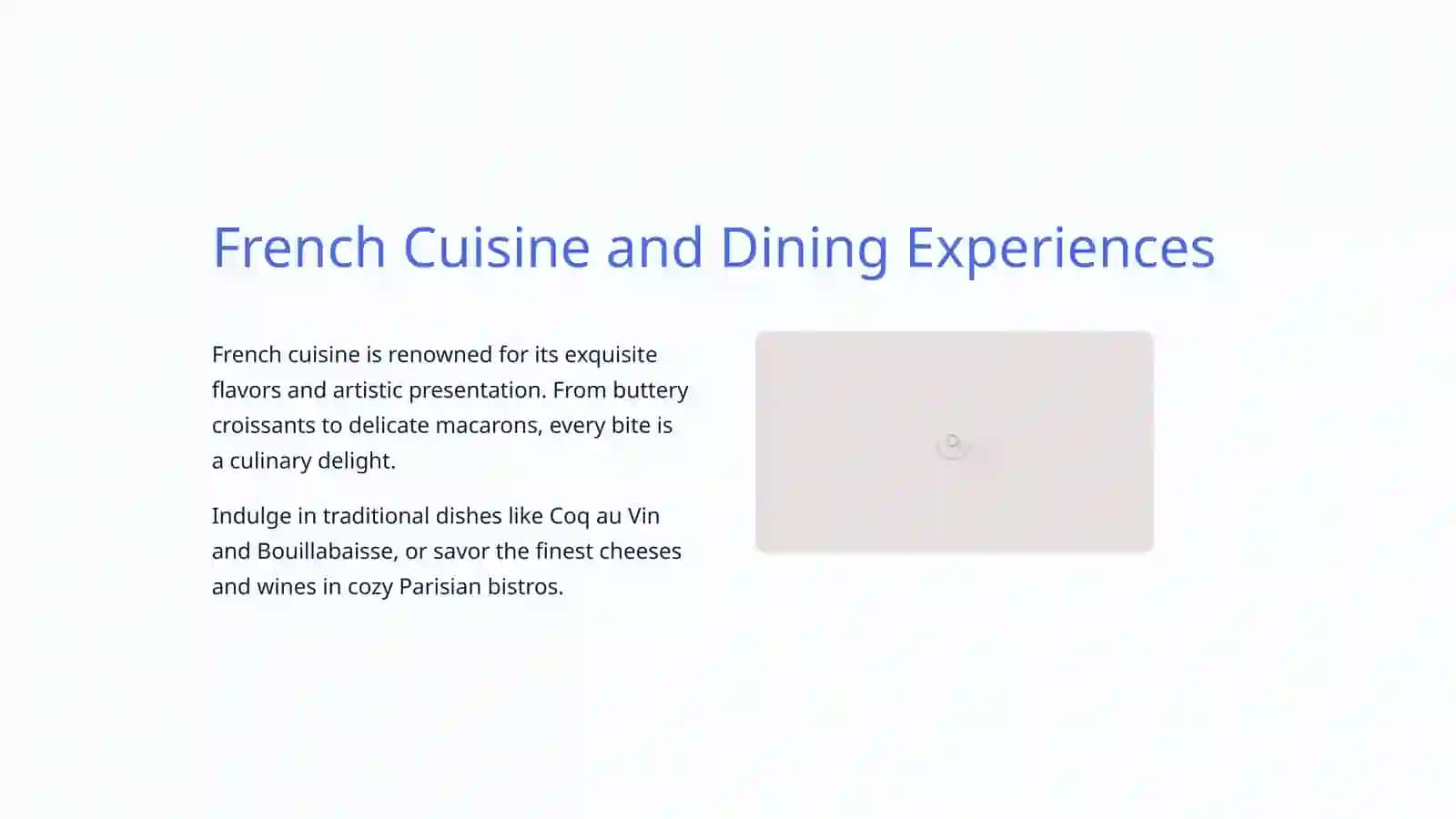 French Cuisine and Dining Experiences

French cuisine is renowned for its exquisite flavors and artistic presentation. From buttery croissants to delicate macarons, every bite is a culinary delight.

Indulge in traditional dishes like Coq au Vin and Bouillabaisse, or savor the finest cheeses and wines in cozy Parisian bistros.